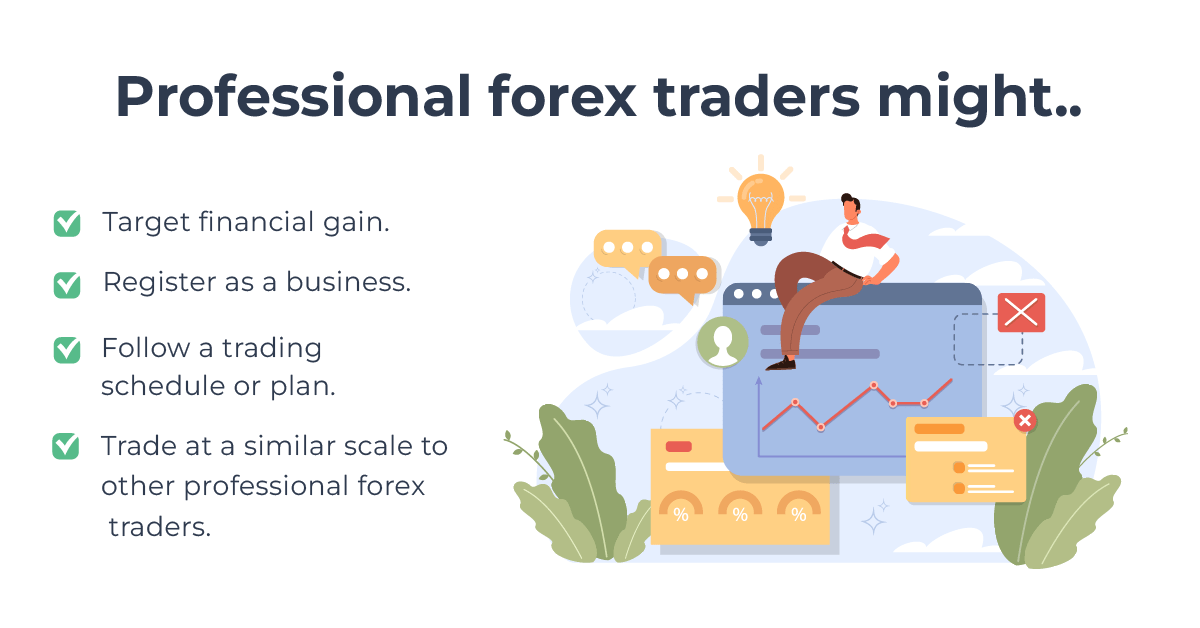 Professional forex traders might..

Target financial gain.

Register as a business.

Follow a trading schedule or plan.

Trade at a similar scale to other professional forex traders.

%

%

%